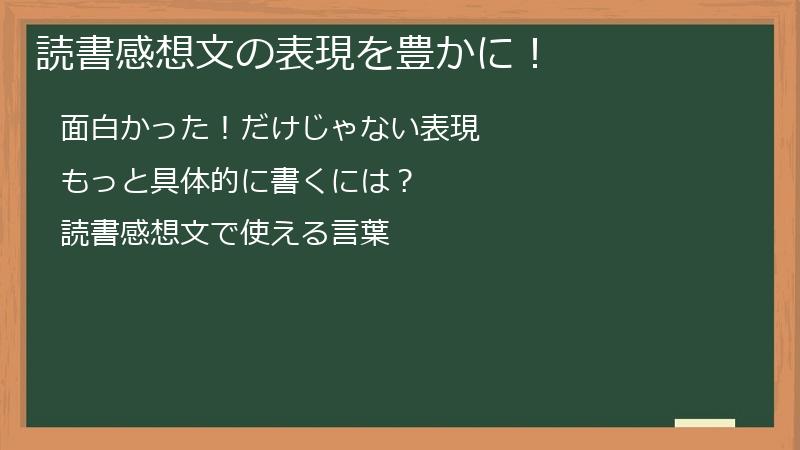 読書感想文の表現を豊かに！

面白かった！だけじゃない表現

もっと具体的に書くには？

読書感想文で使える言葉